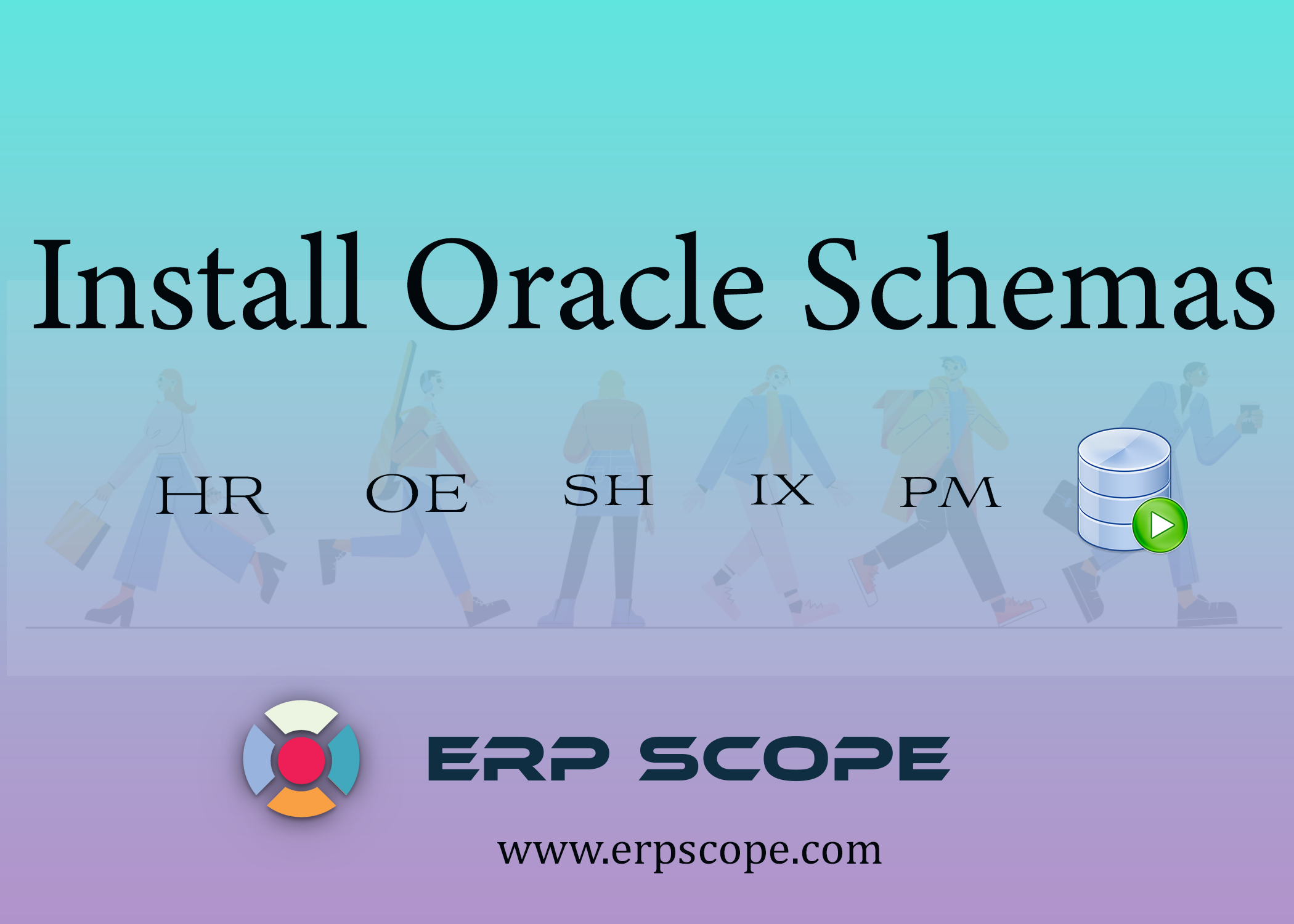 Install Oracle Schemas

HR OE SH IX PM

ERP SCOPE

www.erpscope.com